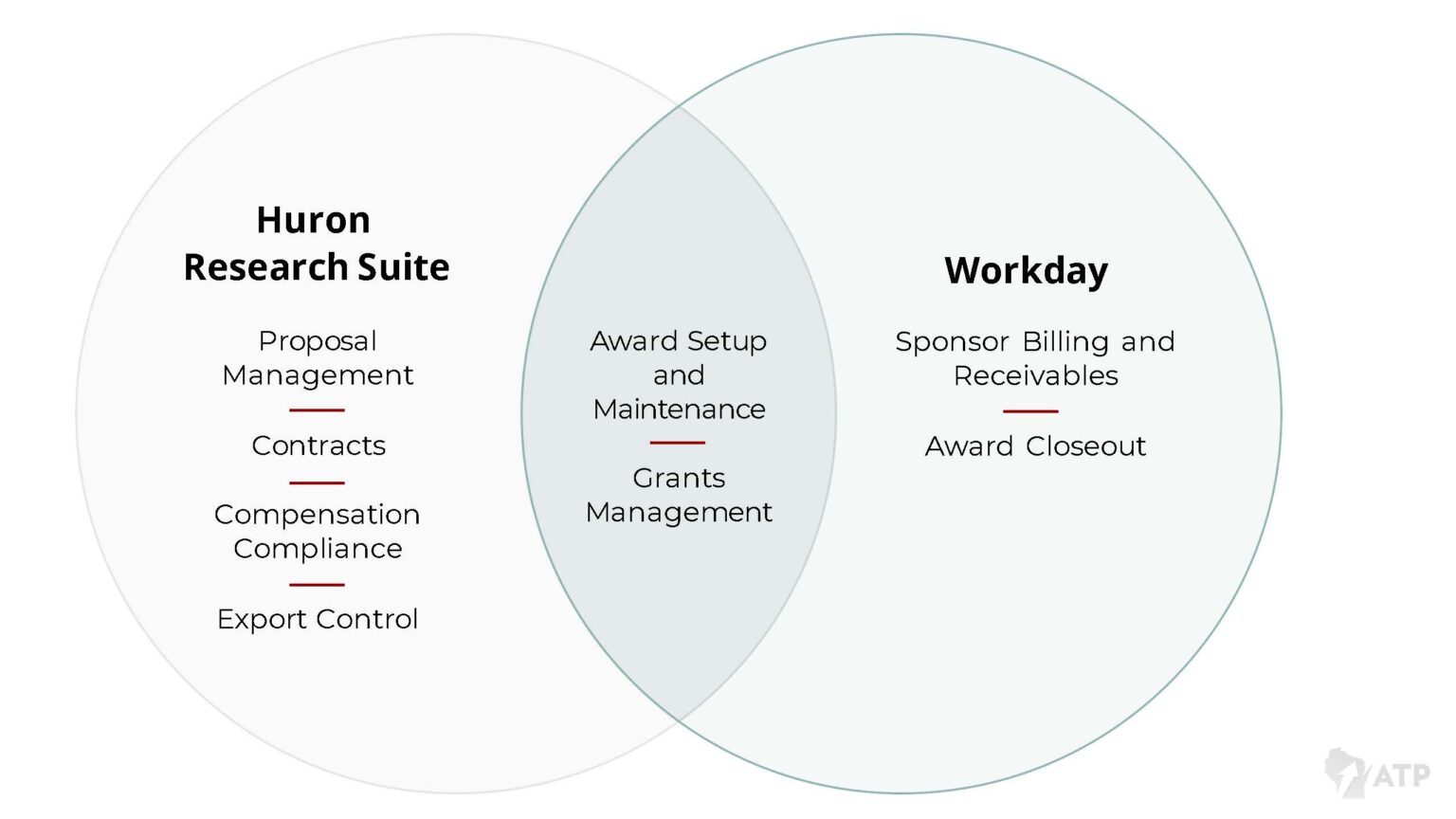 Huron Research Suite

Proposal Management

Contracts

Compensation Compliance

Export Control

Award Setup and Maintenance

Grants Management

Workday

Sponsor Billing and Receivables

Award Closeout

ATP